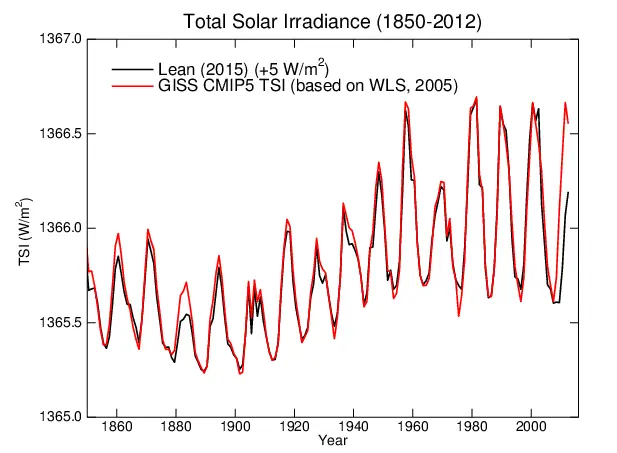 Total Solar Irradiance (1850-2012)

Lean (2015) (+5 W/m$^2$)
GISS CMIP5 TSI (based on WLS, 2005)

TSI (W/m$^2$)

1367.0
1366.5
1366.0
1365.5
1365.0

1860 1880 1900 1920 1940 1960 1980 2000

Year